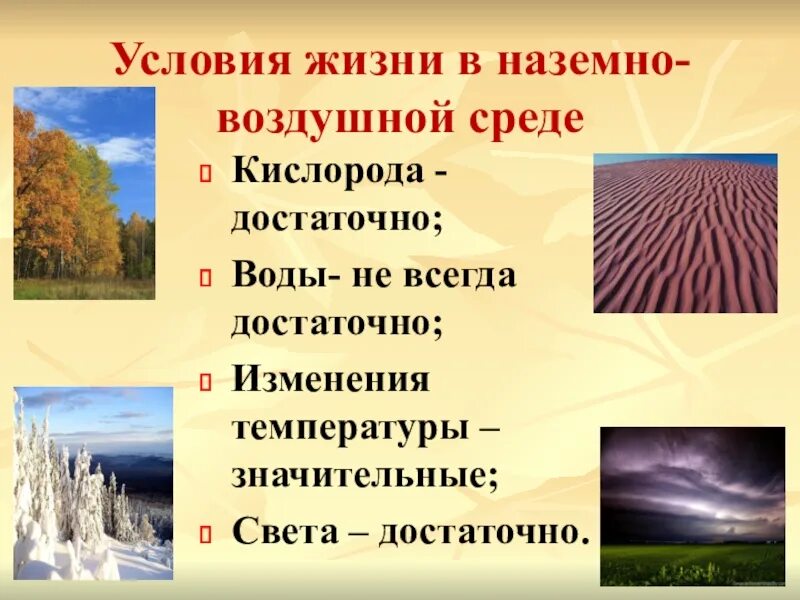 Условия жизни в наземно-воздушной среде

Кислорода - достаточно;

Воды- не всегда достаточно;

Изменения температуры – значительные;

Света – достаточно.